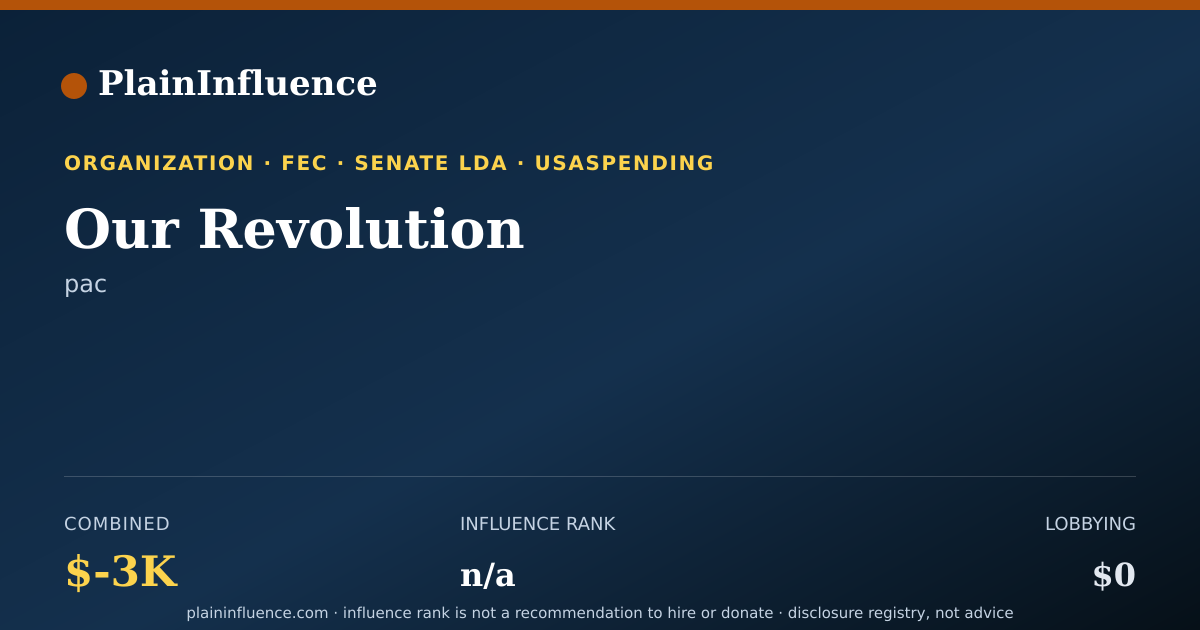 PlainInfluence

ORGANIZATION · FEC · SENATE LDA · USASPENDING

Our Revolution

pac

COMBINED
$-3K

INFLUENCE RANK
n/a

LOBBYING
$0

plaininfluence.com · influence rank is not a recommendation to hire or donate · disclosure registry, not advice